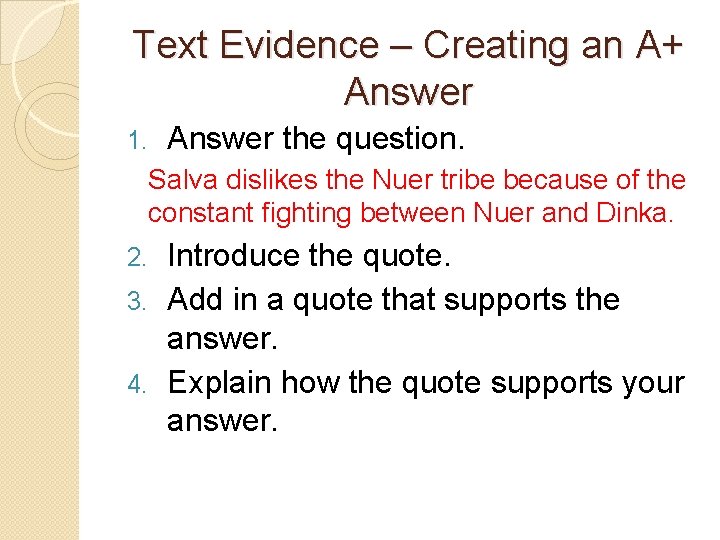 Text Evidence – Creating an A+ Answer

1. Answer the question.

Salva dislikes the Nuer tribe because of the constant fighting between Nuer and Dinka.

2. Introduce the quote.
3. Add in a quote that supports the answer.
4. Explain how the quote supports your answer.